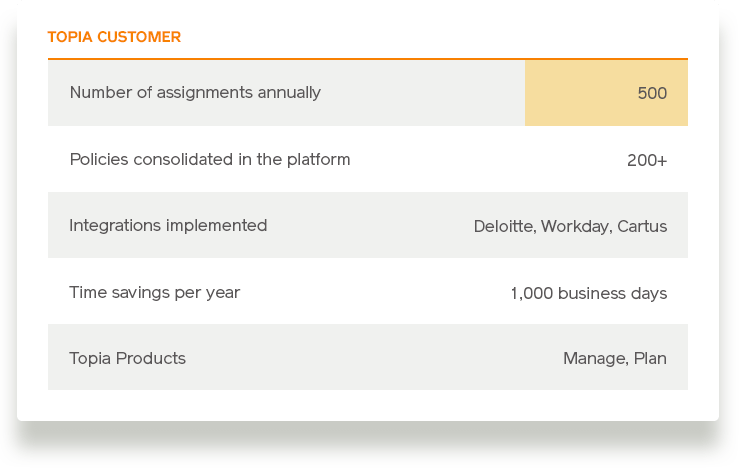 TOPIA CUSTOMER

| | |
|---|---|
| Number of assignments annually | 500 |
| Policies consolidated in the platform | 200+ |
| Integrations implemented | Deloitte, Workday, Cartus |
| Time savings per year | 1,000 business days |
| Topia Products | Manage, Plan |